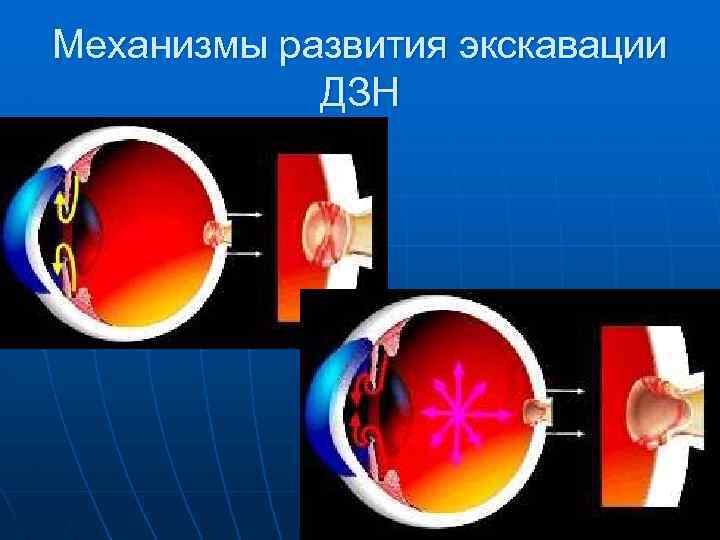 Механизмы развития экскавации ДЗН